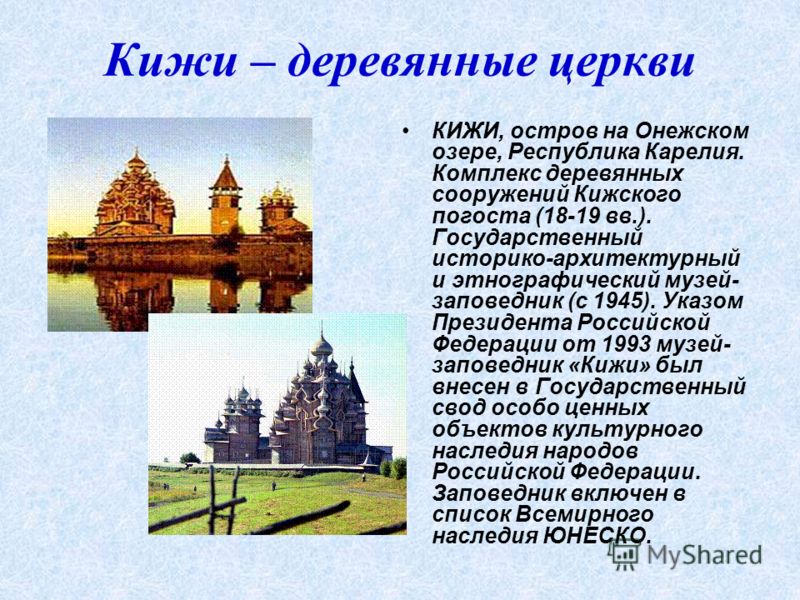 Кижи – деревянные церкви

• КИЖИ, остров на Онежском озере, Республика Карелия. Комплекс деревянных сооружений Кижского погоста (18-19 вв.). Государственный историко-архитектурный и этнографический музей-заповедник (с 1945). Указом Президента Российской Федерации от 1993 музей-заповедник «Кижи» был внесен в Государственный свод особо ценных объектов культурного наследия народов Российской Федерации. Заповедник включен в список Всемирного наследия ЮНЕСКО.

MyShared